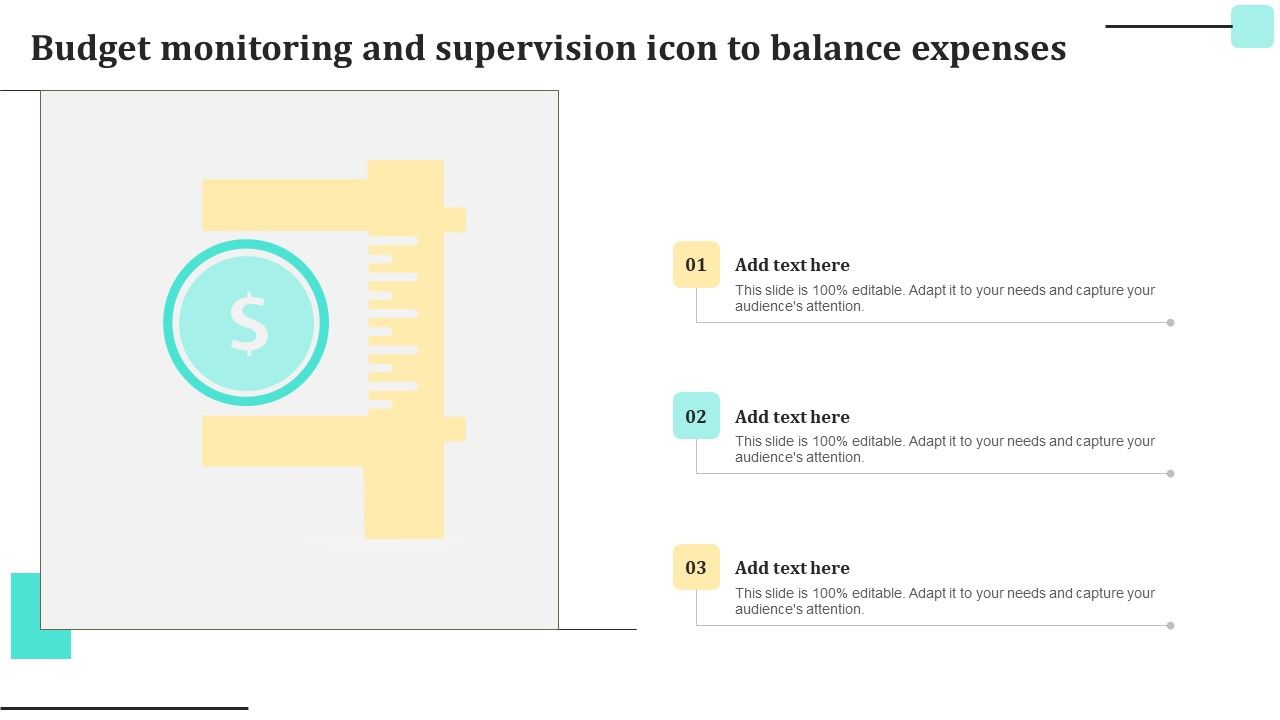 Budget monitoring and supervision icon to balance expenses

$

01
Add text here
This slide is 100% editable. Adapt it to your needs and capture your audience's attention.

02
Add text here
This slide is 100% editable. Adapt it to your needs and capture your audience's attention.

03
Add text here
This slide is 100% editable. Adapt it to your needs and capture your audience's attention.